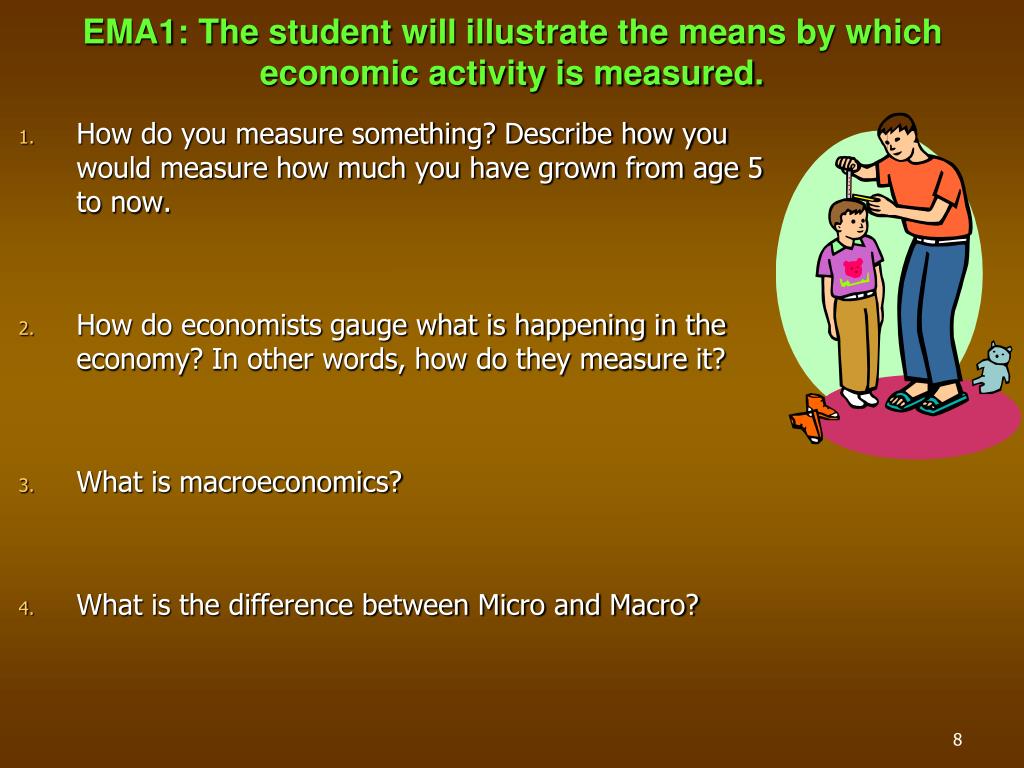 EMA1: The student will illustrate the means by which economic activity is measured.

1. How do you measure something? Describe how you would measure how much you have grown from age 5 to now.

2. How do economists gauge what is happening in the economy? In other words, how do they measure it?

3. What is macroeconomics?

4. What is the difference between Micro and Macro?

8